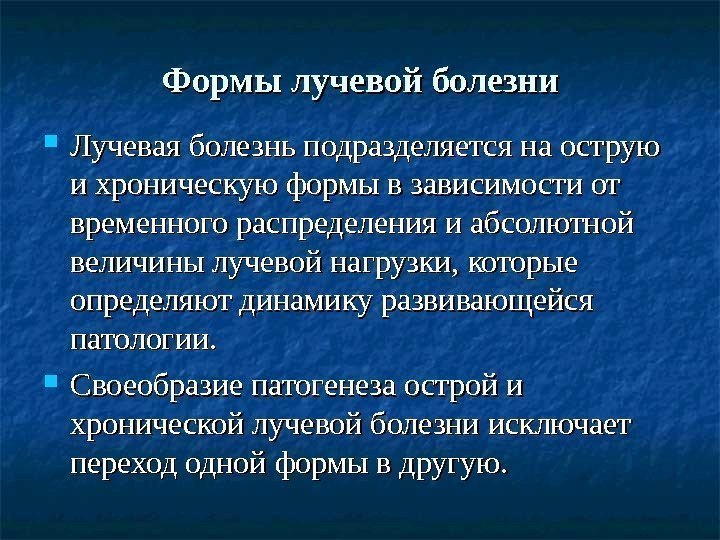 Формы лучевой болезни

Лучевая болезнь подразделяется на острую и хроническую формы в зависимости от временного распределения и абсолютной величины лучевой нагрузки, которые определяют динамику развивающейся патологии.

Своеобразие патогенеза острой и хронической лучевой болезни исключает переход одной формы в другую.